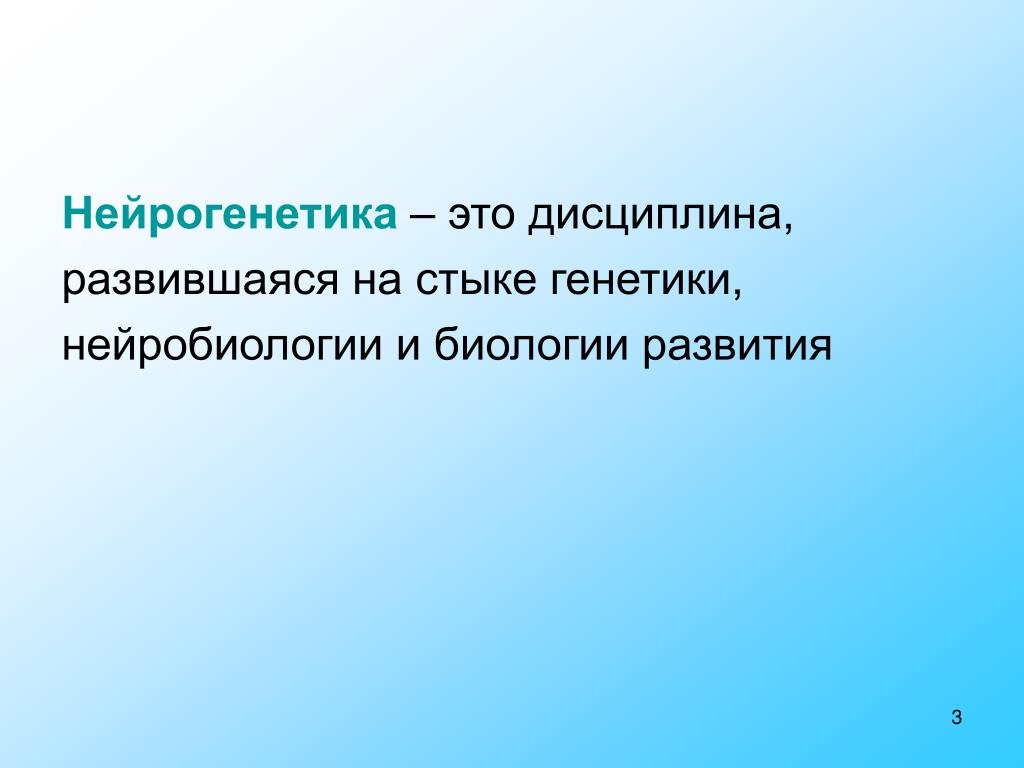 Нейрогенетика – это дисциплина, развившаяся на стыке генетики, нейробиологии и биологии развития

3